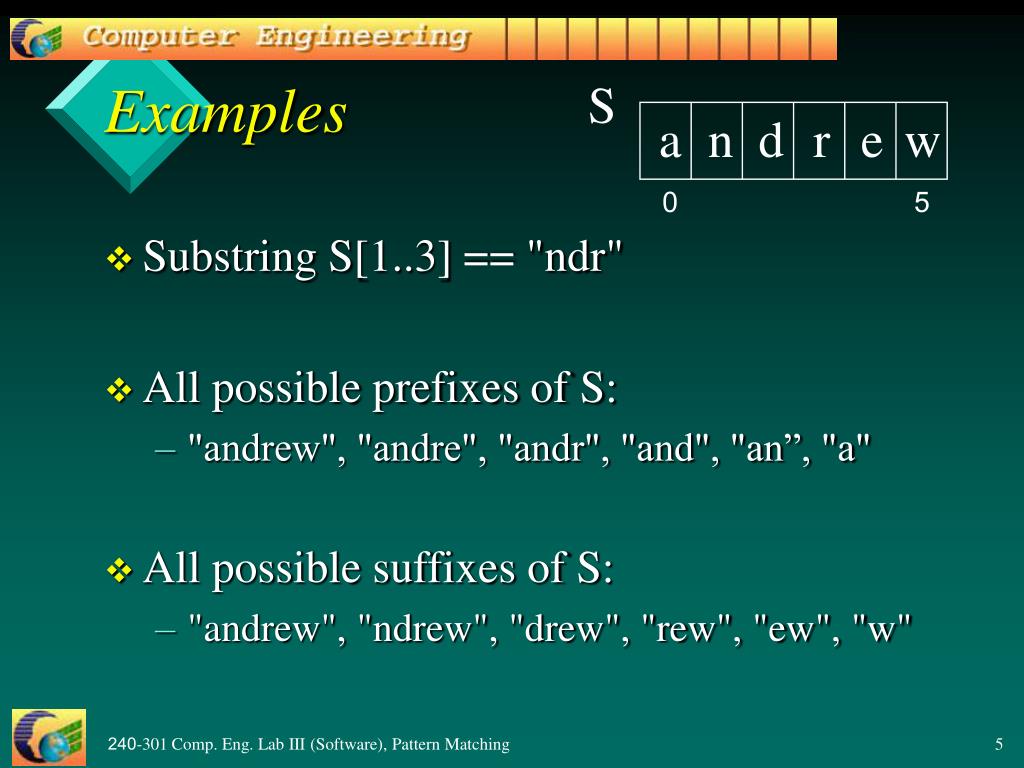 Computer Engineering

Examples

S

| a | n | d | r | e | w |
|---|---|---|---|---|---|

0 5

❖ Substring S[1..3] == "ndr"

❖ All possible prefixes of S:
– "andrew", "andre", "andr", "and", "an”, "a"

❖ All possible suffixes of S:
– "andrew", "ndrew", "drew", "rew", "ew", "w"

240-301 Comp. Eng. Lab III (Software), Pattern Matching

5